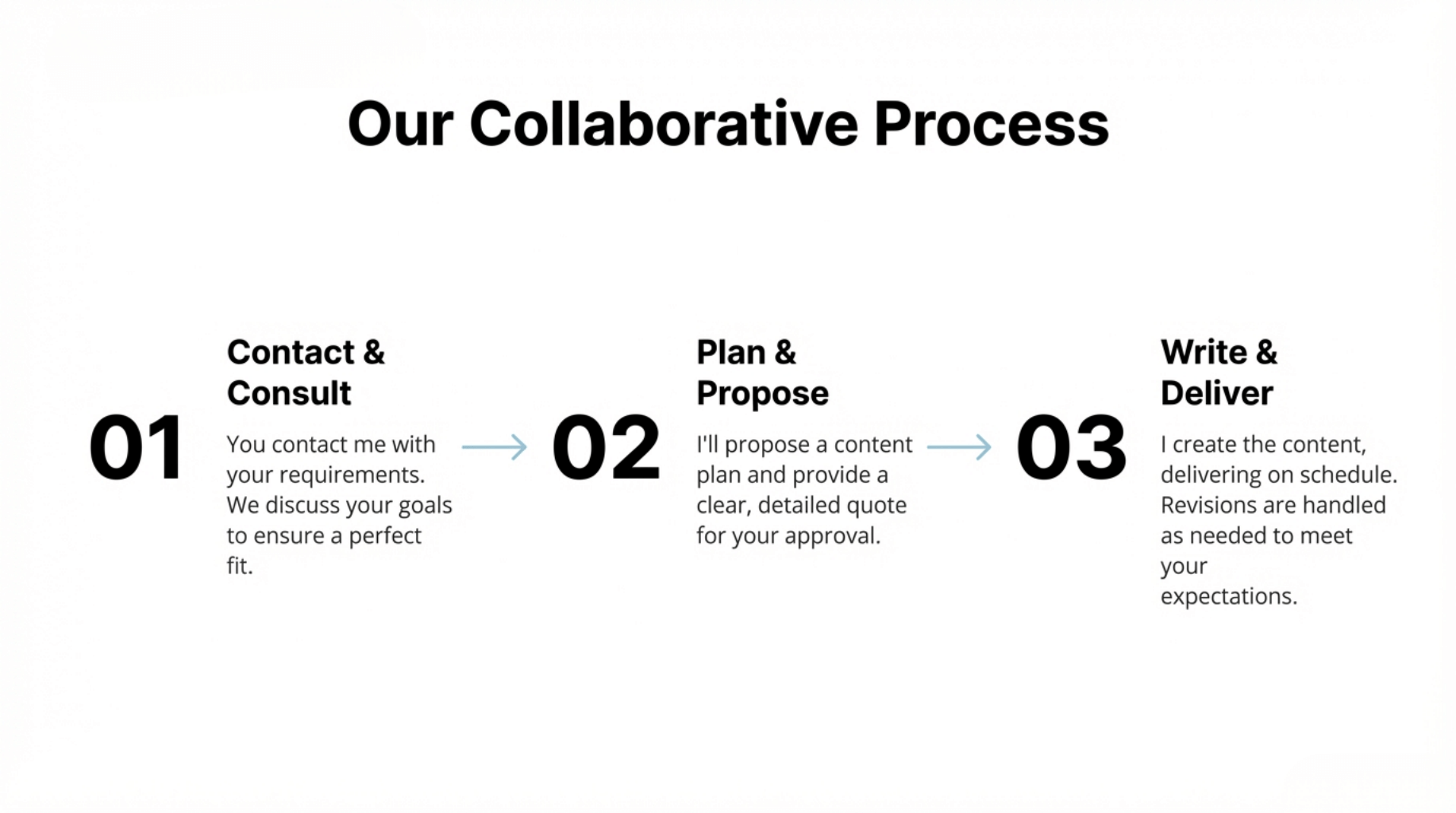 Our Collaborative Process

01

Contact & Consult

You contact me with your requirements. We discuss your goals to ensure a perfect fit.

02

Plan & Propose

I'll propose a content plan and provide a clear, detailed quote for your approval.

03

Write & Deliver

I create the content, delivering on schedule. Revisions are handled as needed to meet your expectations.